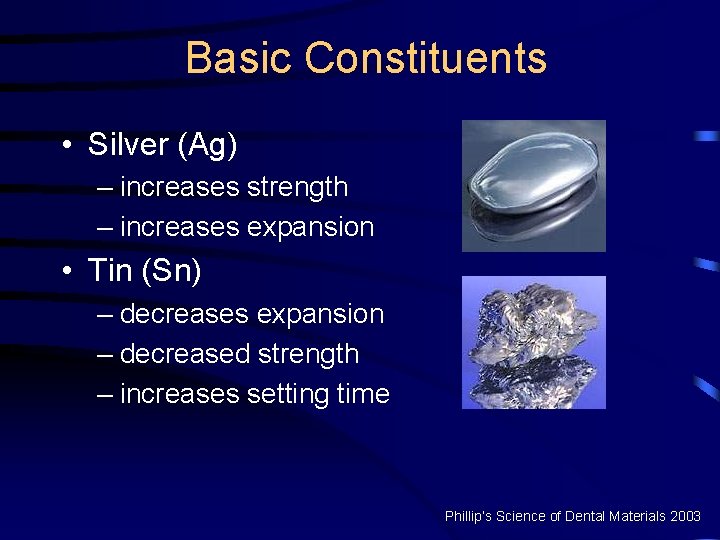 Basic Constituents

• Silver (Ag)
  – increases strength
  – increases expansion
• Tin (Sn)
  – decreases expansion
  – decreased strength
  – increases setting time

Phillip's Science of Dental Materials 2003